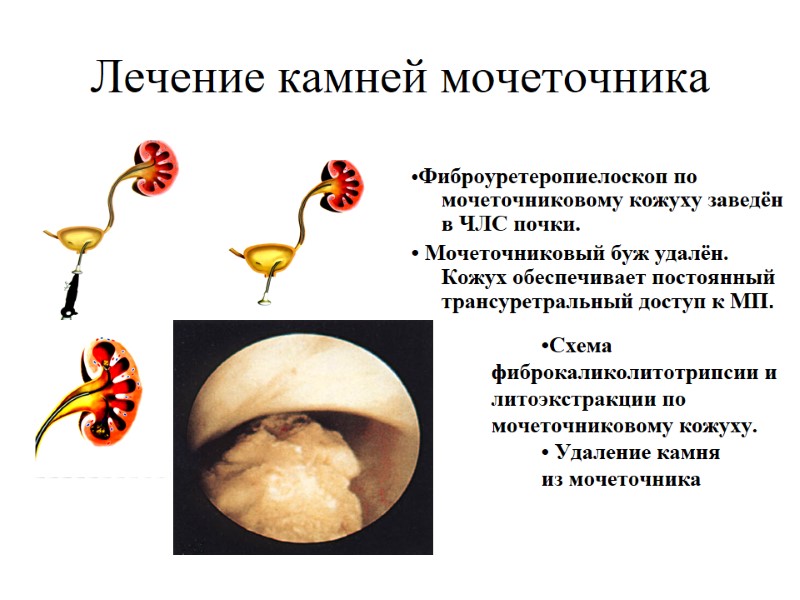 Лечение камней мочеточника

•Фиброуретеропиелоскоп по мочеточниковому кожуху заведён в ЧЛС почки.

• Мочеточниковый буж удалён. Кожух обеспечивает постоянный трансуретральный доступ к МП.

•Схема фиброкаликолитотрипсии и литоэкстракции по мочеточниковому кожуху.

• Удаление камня из мочеточника